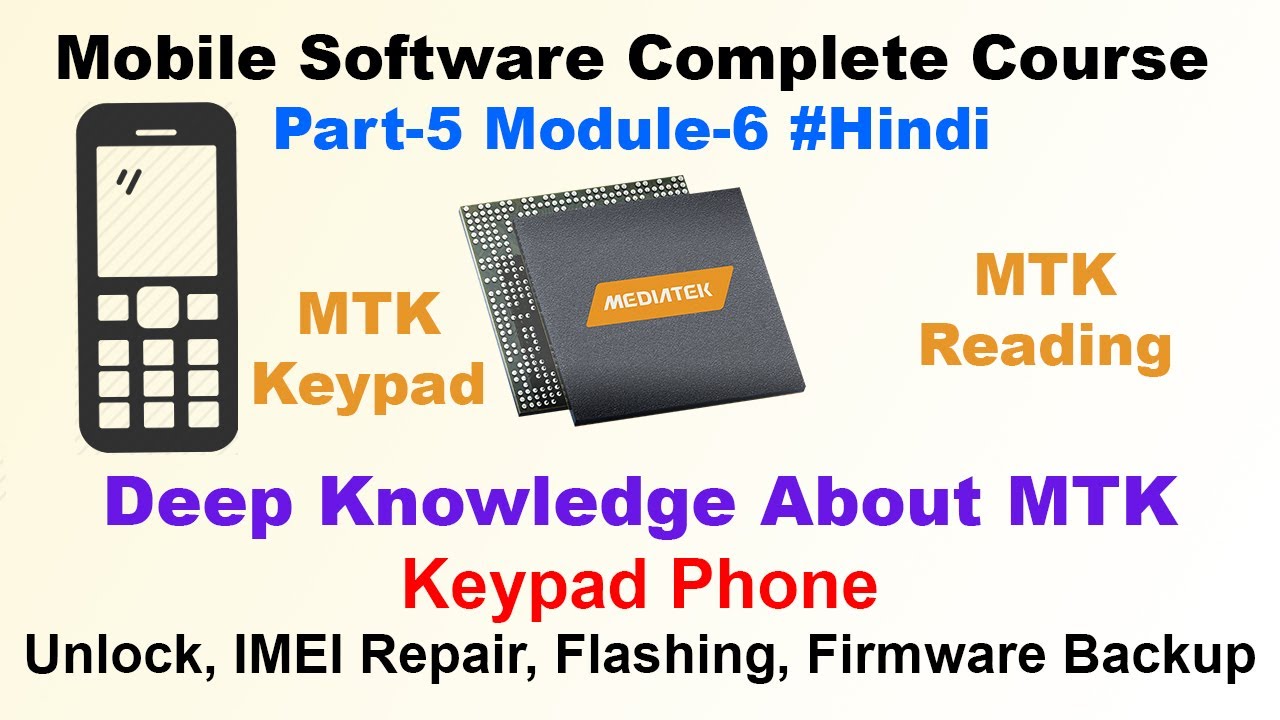 Mobile Software Complete Course
Part-5 Module-6 #Hindi

MTK
Keypad

MEDIATEK

MTK
Reading

Deep Knowledge About MTK
Keypad Phone
Unlock, IMEI Repair, Flashing, Firmware Backup